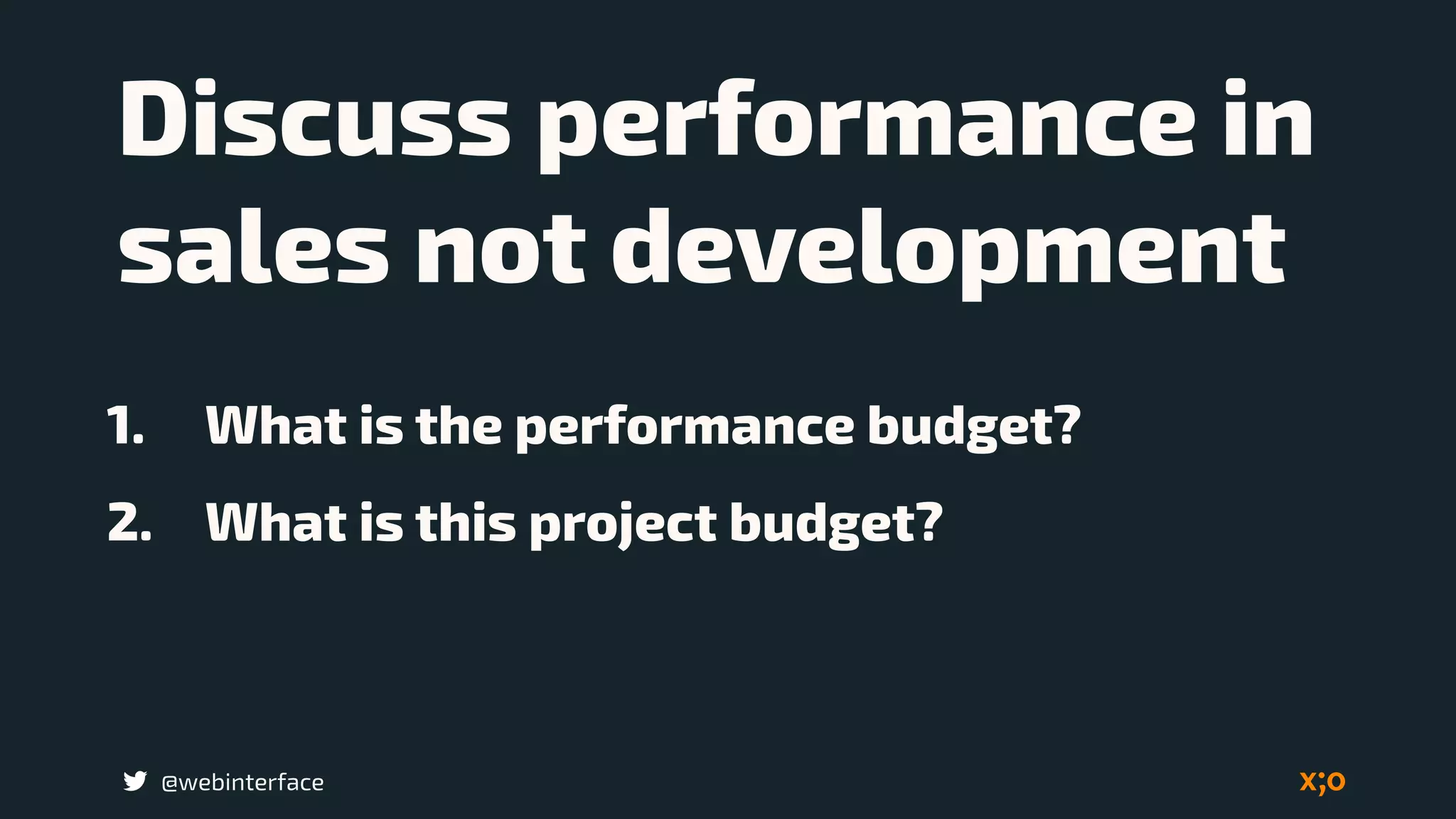 Discuss performance in sales not development

1. What is the performance budget?
2. What is this project budget?

@webinterface

x;o